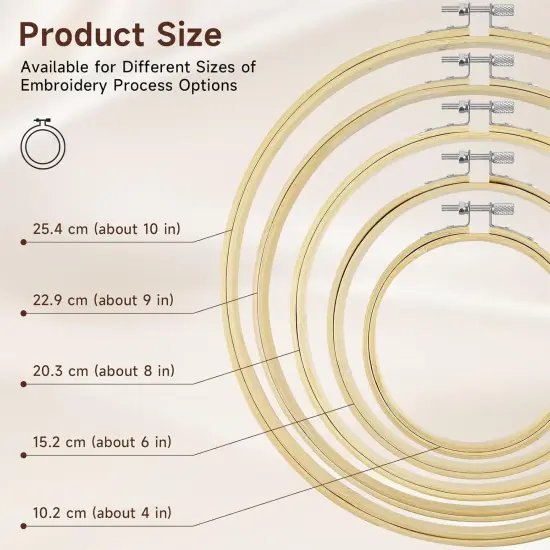 Product Size

Available for Different Sizes of Embroidery Process Options

25.4 cm (about 10 in)

22.9 cm (about 9 in)

20.3 cm (about 8 in)

15.2 cm (about 6 in)

10.2 cm (about 4 in)